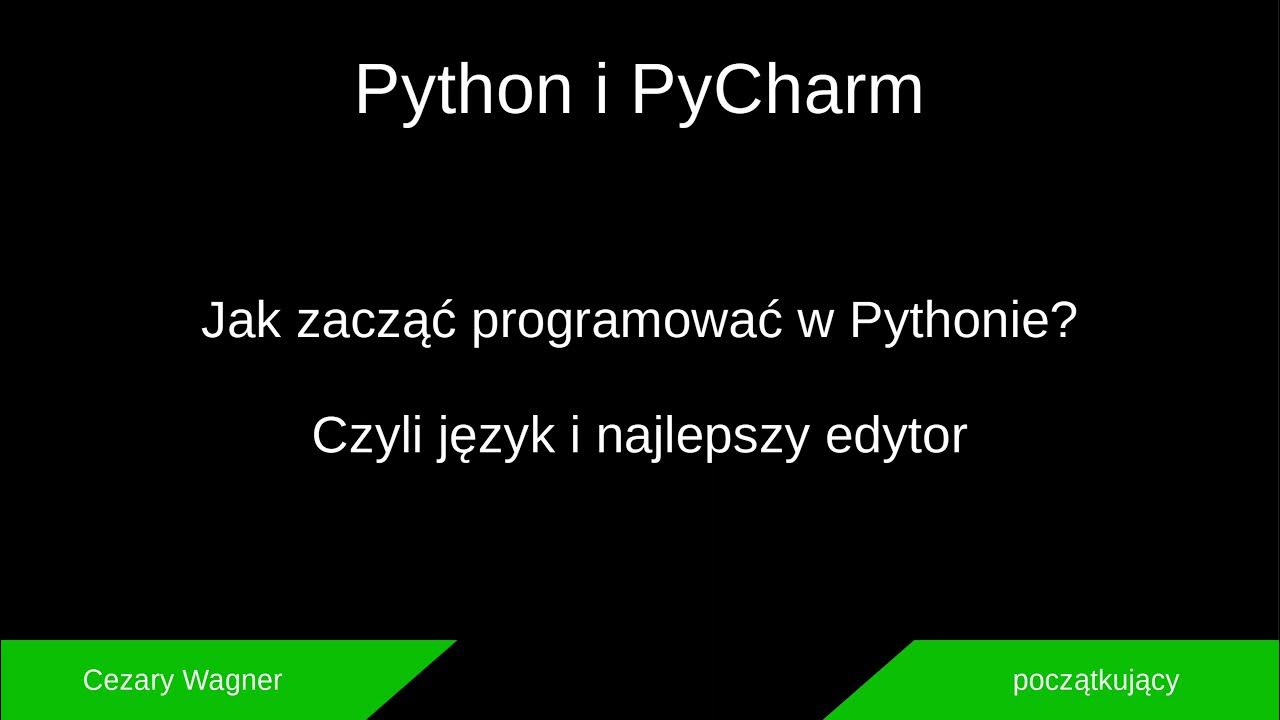 Python i PyCharm

Jak zacząć programować w Pythonie?

Czyli język i najlepszy edytor

Cezary Wagner

początkujący